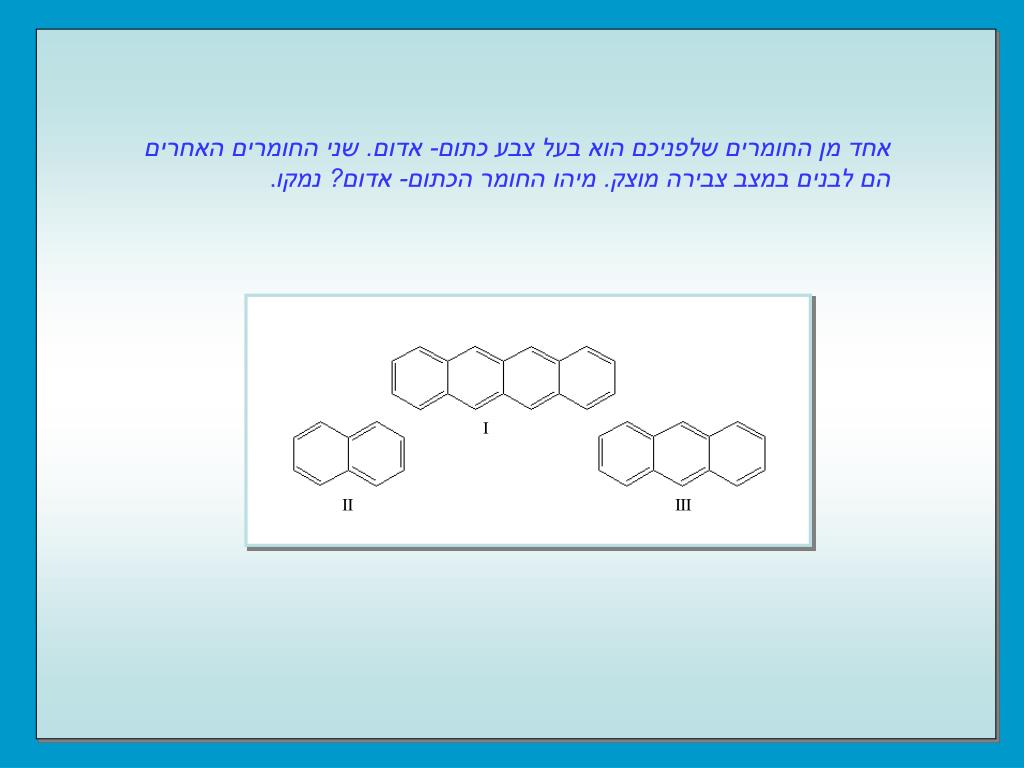 אחד מן החומרים שלפניכם הוא בעל צבע כתום- אדום. שני החומרים האחרים הם לבנים במצב צבירה מוצק. מיהו החומר הכתום- אדום? נמקו.

I

II

III